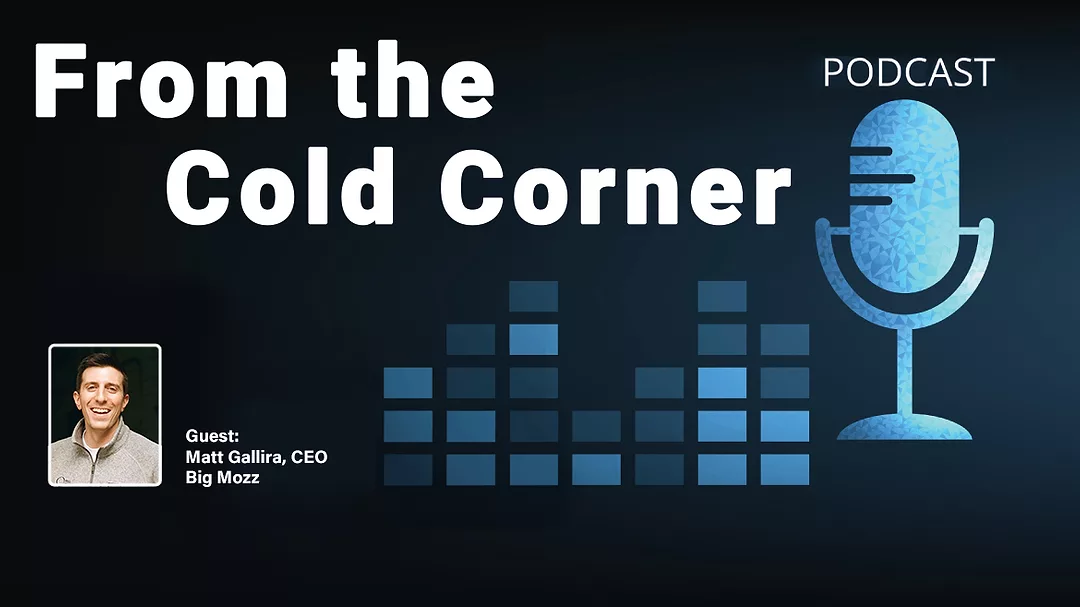 From the Cold Corner

PODCAST

Guest:
Matt Gallira, CEO
Big Mozz